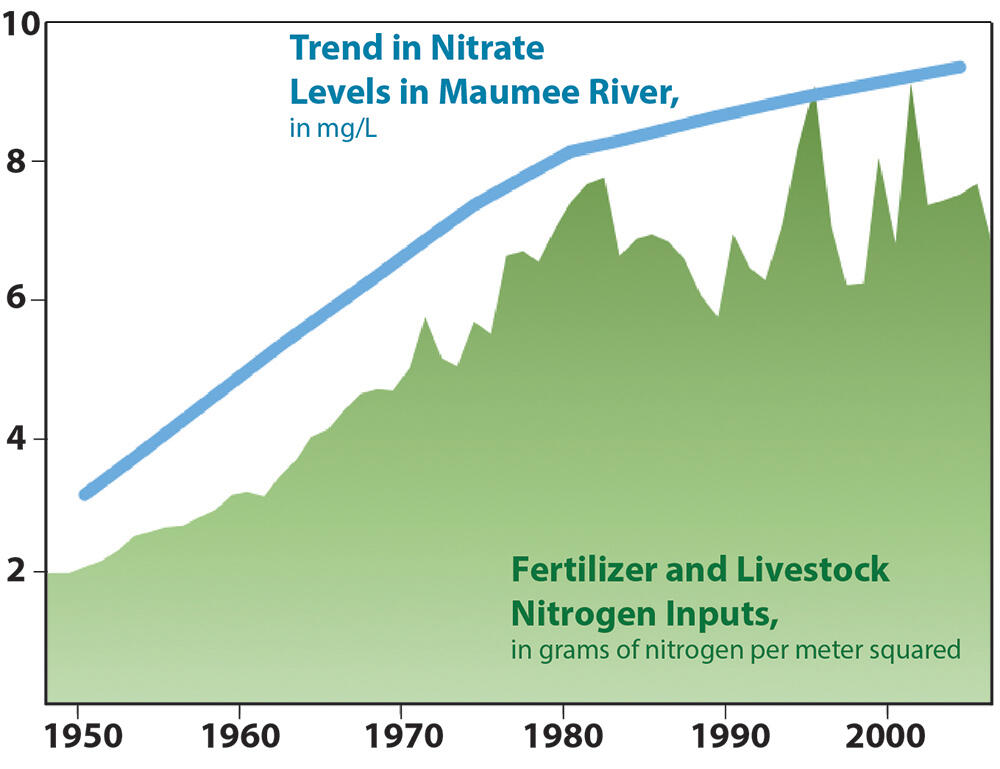 10
8
6
4
2

Trend in Nitrate
Levels in Maumee River,
in mg/L

Fertilizer and Livestock
Nitrogen Inputs,
in grams of nitrogen per meter squared

1950
1960
1970
1980
1990
2000